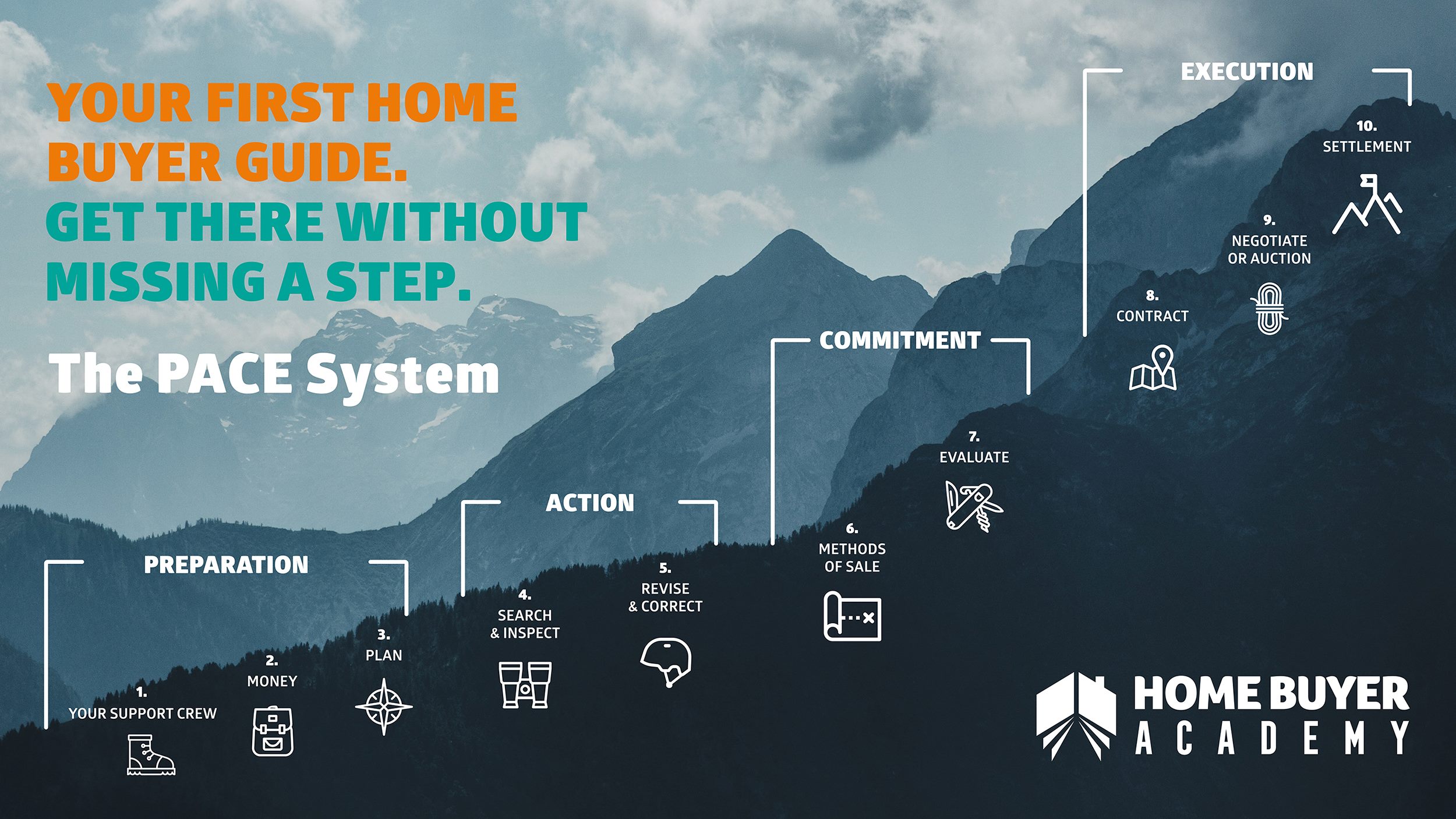 YOUR FIRST HOME BUYER GUIDE.
GET THERE WITHOUT MISSING A STEP.

The PACE System

PREPARATION

1.
YOUR SUPPORT CREW

2.
MONEY

3.
PLAN

ACTION

4.
SEARCH & INSPECT

5.
REVISE & CORRECT

COMMITMENT

6.
METHODS OF SALE

7.
EVALUATE

EXECUTION

8.
CONTRACT

9.
NEGOTIATE OR AUCTION

10.
SETTLEMENT

HOME BUYER ACADEMY